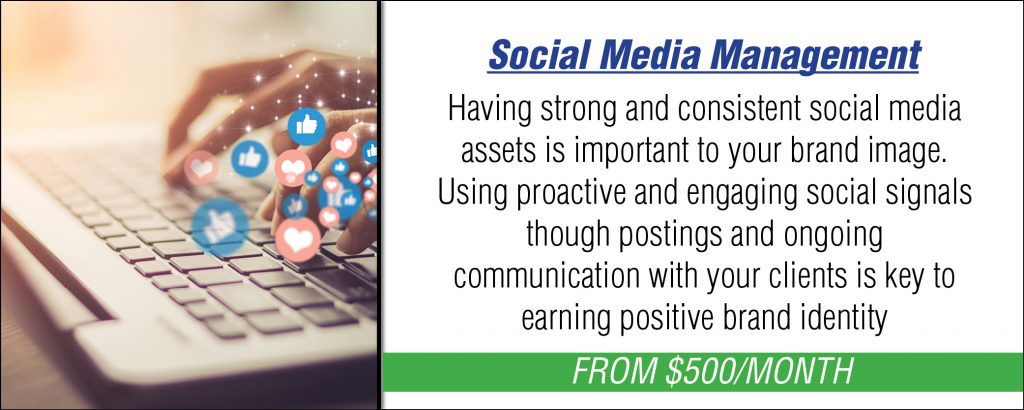 Social Media Management

Having strong and consistent social media assets is important to your brand image. Using proactive and engaging social signals though postings and ongoing communication with your clients is key to earning positive brand identity

FROM \$500/MONTH